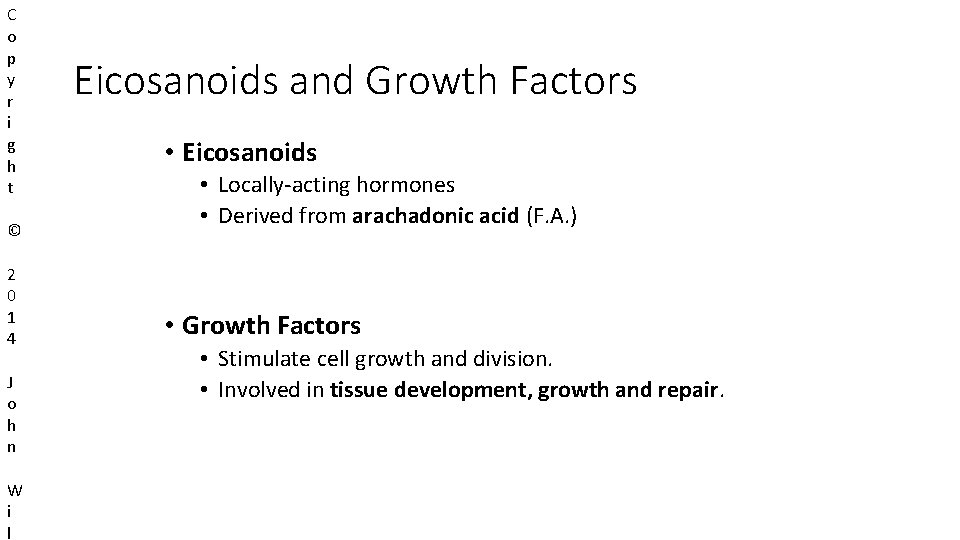 Copyright © 2014 John Wil

Eicosanoids and Growth Factors

• Eicosanoids
  • Locally-acting hormones
  • Derived from arachadonic acid (F.A.)

• Growth Factors
  • Stimulate cell growth and division.
  • Involved in tissue development, growth and repair.